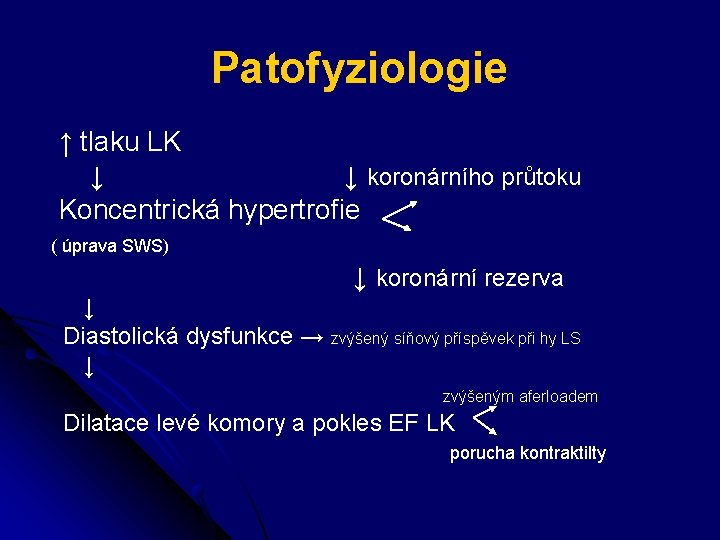 Patofyziologie

↑ tlaku LK

↓ ↓ koronárního průtoku

Koncentrická hypertrofie

( úprava SWS)

↓ koronární rezerva

↓

Diastolická dysfunkce → zvýšený síňový příspěvek při hy LS

↓

zvýšeným aferloadem

Dilatace levé komory a pokles EF LK

porucha kontraktilty